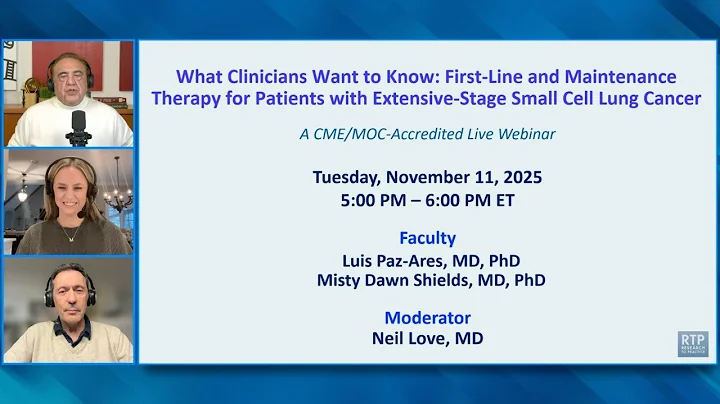 What Clinicians Want to Know: First-Line and Maintenance Therapy for Patients with Extensive-Stage Small Cell Lung Cancer

A CME/MOC-Accredited Live Webinar

Tuesday, November 11, 2025
5:00 PM – 6:00 PM ET

Faculty
Luis Paz-Ares, MD, PhD
Misty Dawn Shields, MD, PhD

Moderator
Neil Love, MD

RTP RESEARCH TO PRACTICE